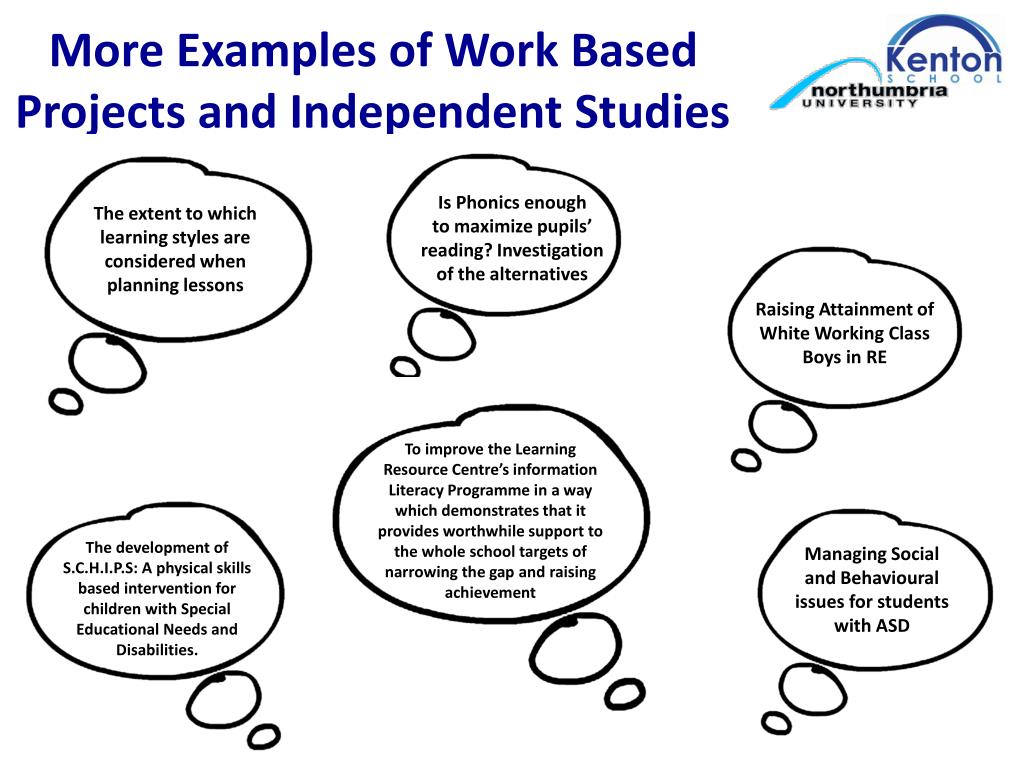 More Examples of Work Based Projects and Independent Studies

Kenton SCHOOL
northumbria UNIVERSITY

The extent to which learning styles are considered when planning lessons

Is Phonics enough to maximize pupils' reading? Investigation of the alternatives

Raising Attainment of White Working Class Boys in RE

To improve the Learning Resource Centre's information Literacy Programme in a way which demonstrates that it provides worthwhile support to the whole school targets of narrowing the gap and raising achievement

The development of S.C.H.I.P.S: A physical skills based intervention for children with Special Educational Needs and Disabilities.

Managing Social and Behavioural issues for students with ASD